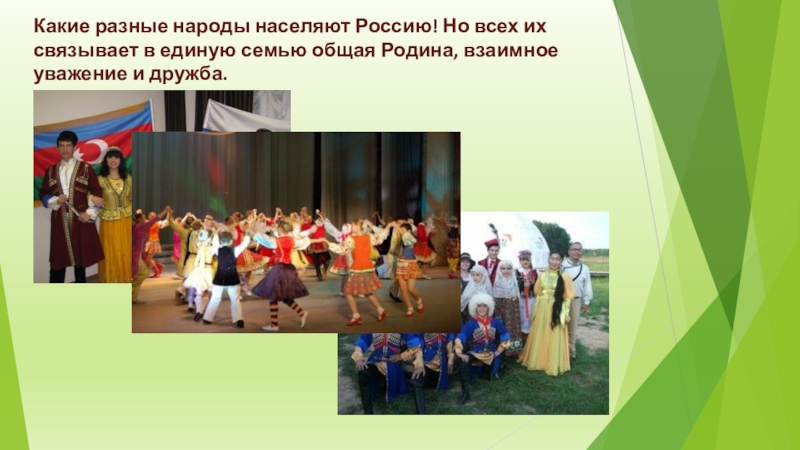 Какие разные народы населяют Россию! Но всех их связывает в единую семью общая Родина, взаимное уважение и дружба.